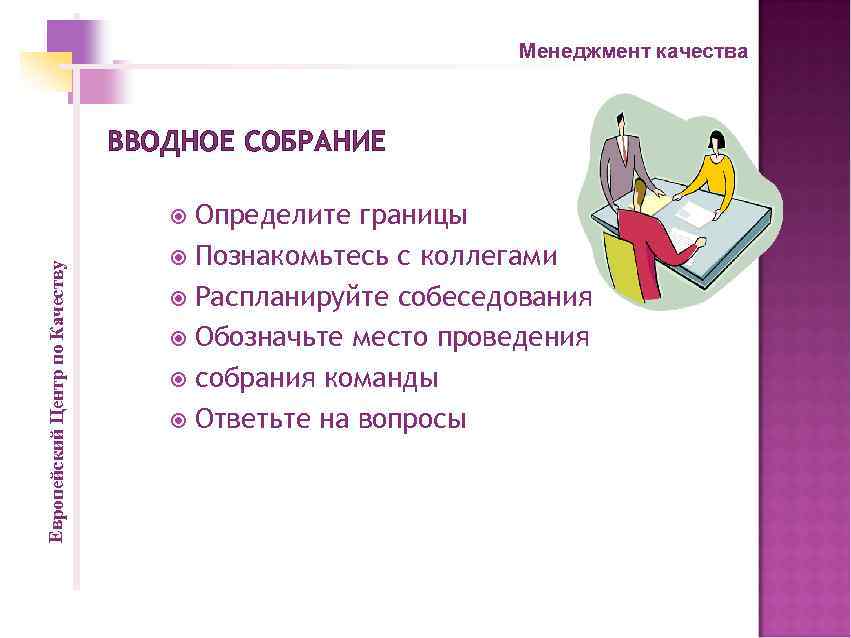 Менеджмент качества

ВВОДНОЕ СОБРАНИЕ

Определите границы
Познакомьтесь с коллегами
Распланируйте собеседования
Обозначьте место проведения
собрания команды
Ответьте на вопросы

Европейский Центр по Качеству